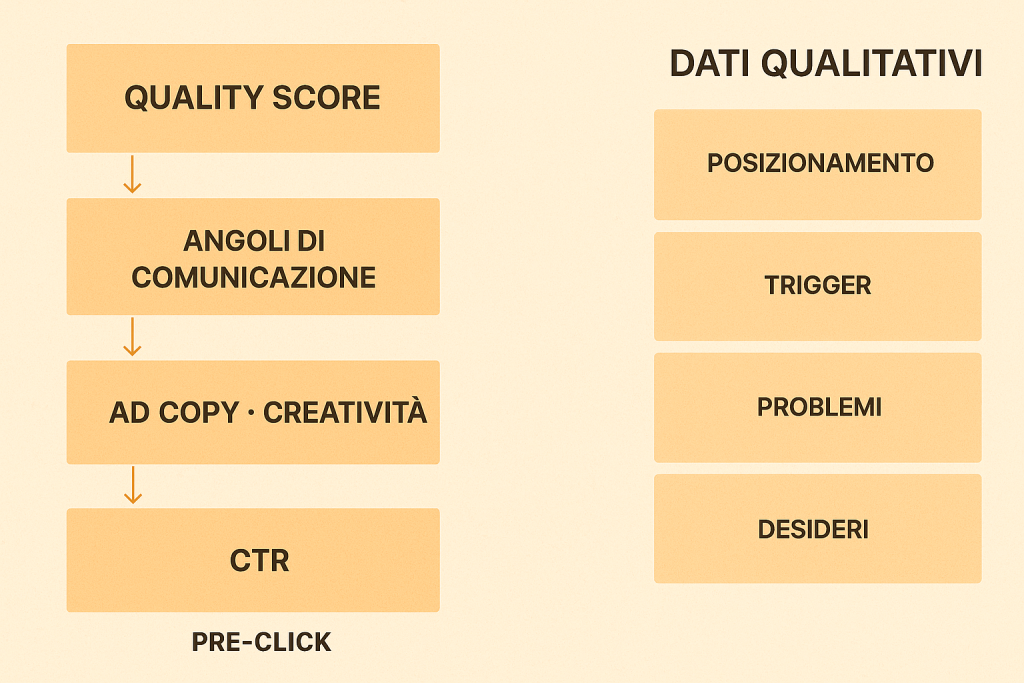 QUALITY SCORE

ANGOLI DI COMUNICAZIONE

AD COPY · CREATIVITÀ

CTR

PRE-CLICK

DATI QUALITATIVI

POSIZIONAMENTO

TRIGGER

PROBLEMI

DESIDERI